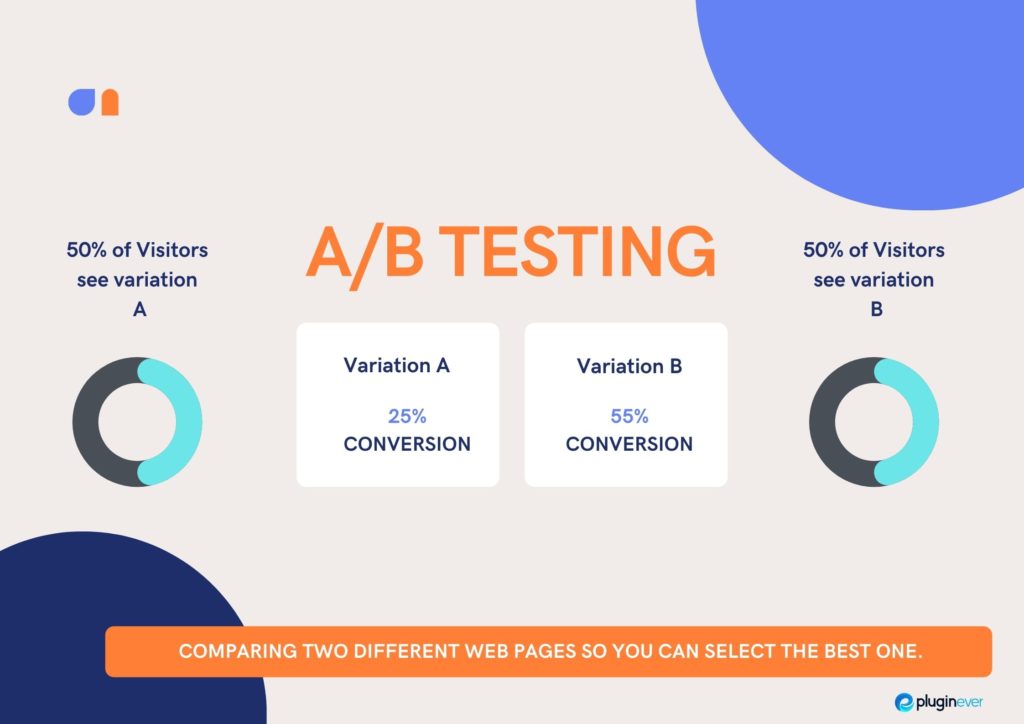 50% of Visitors see variation A

A/B TESTING

50% of Visitors see variation B

Variation A

25% CONVERSION

Variation B

55% CONVERSION

COMPARING TWO DIFFERENT WEB PAGES SO YOU CAN SELECT THE BEST ONE.

pluginever